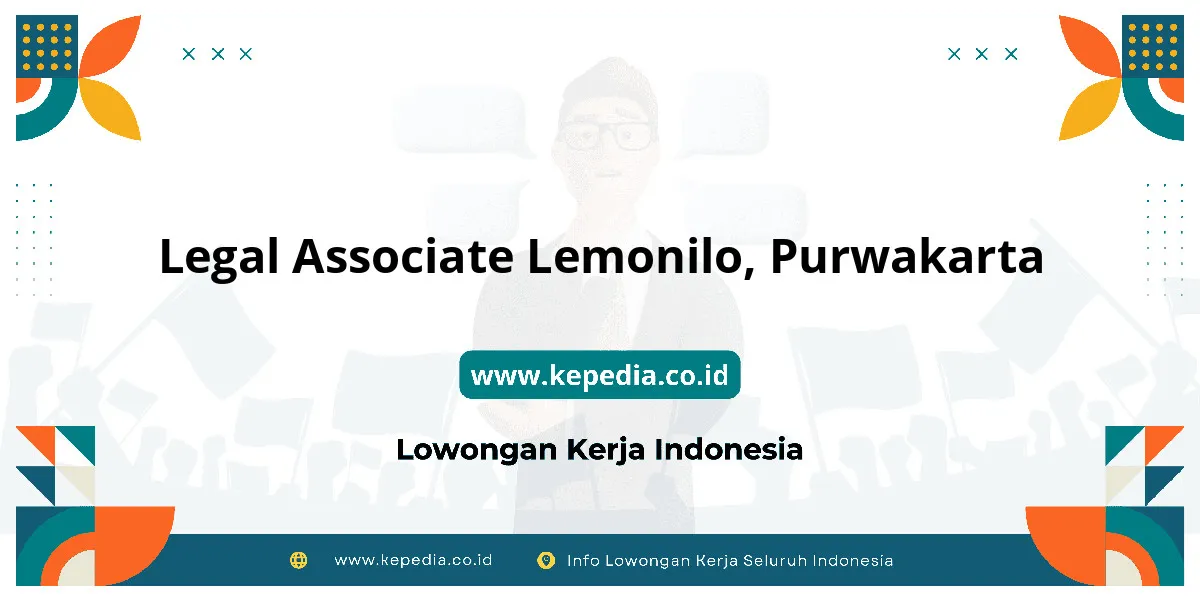 Legal Associate Lemonilo, Purwakarta

www.kepedia.co.id

Lowongan Kerja Indonesia

www.kepedia.co.id
Info Lowongan Kerja Seluruh Indonesia